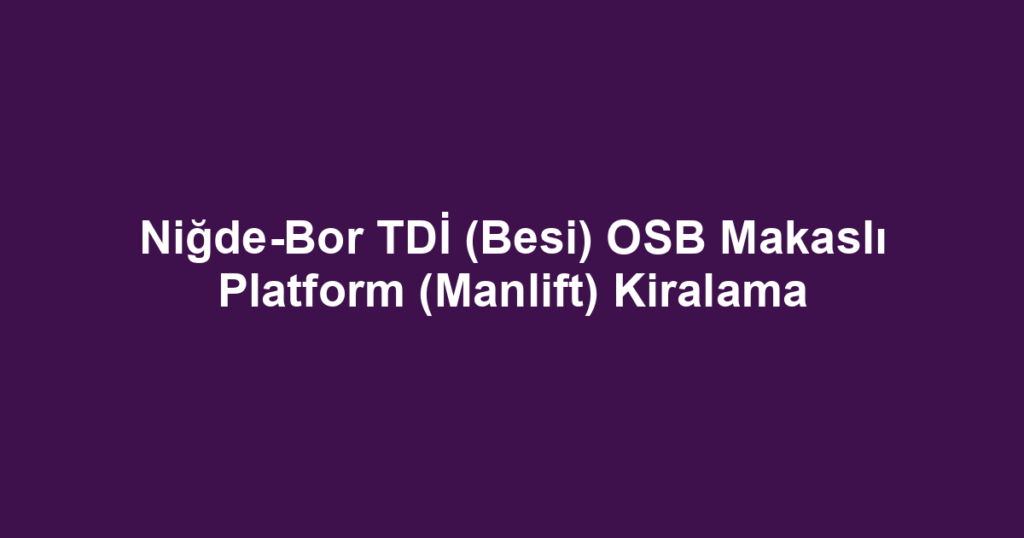 Niğde-Bor TDİ (Besi) OSB Makaslı Platform (Manlift) Kiralama